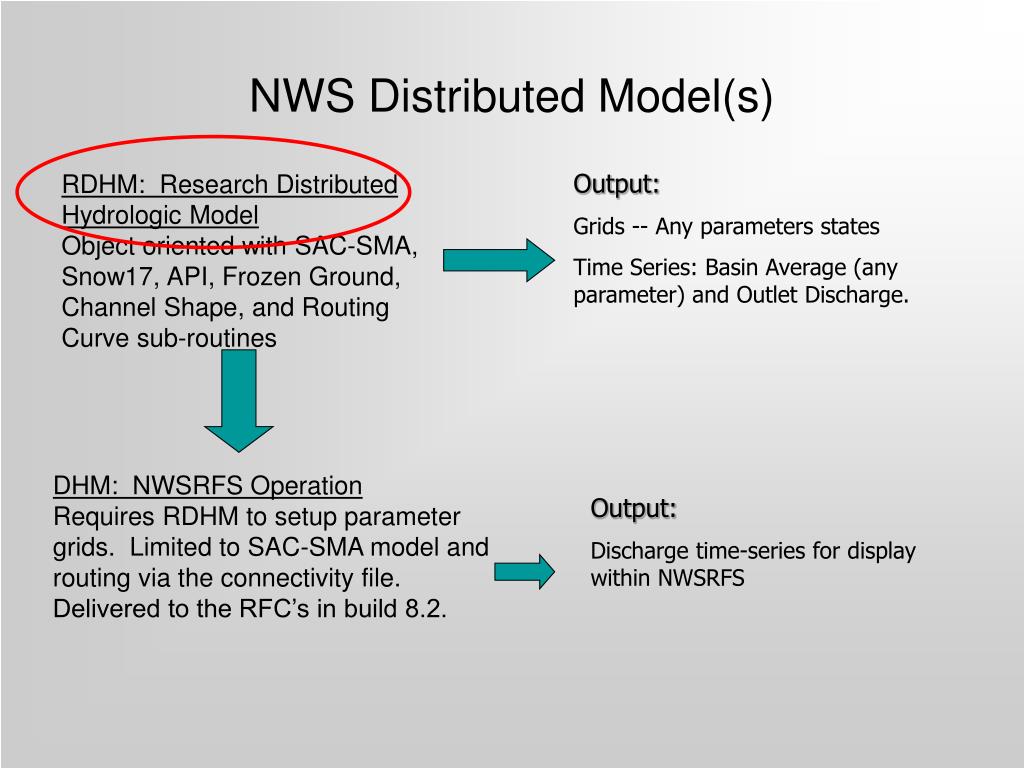 NWS Distributed Model(s)

RDHM: Research Distributed Hydrologic Model
Object oriented with SAC-SMA, Snow17, API, Frozen Ground, Channel Shape, and Routing Curve sub-routines

Output:
Grids -- Any parameters states
Time Series: Basin Average (any parameter) and Outlet Discharge.

DHM: NWSRFS Operation
Requires RDHM to setup parameter grids. Limited to SAC-SMA model and routing via the connectivity file. Delivered to the RFC's in build 8.2.

Output:
Discharge time-series for display within NWSRFS